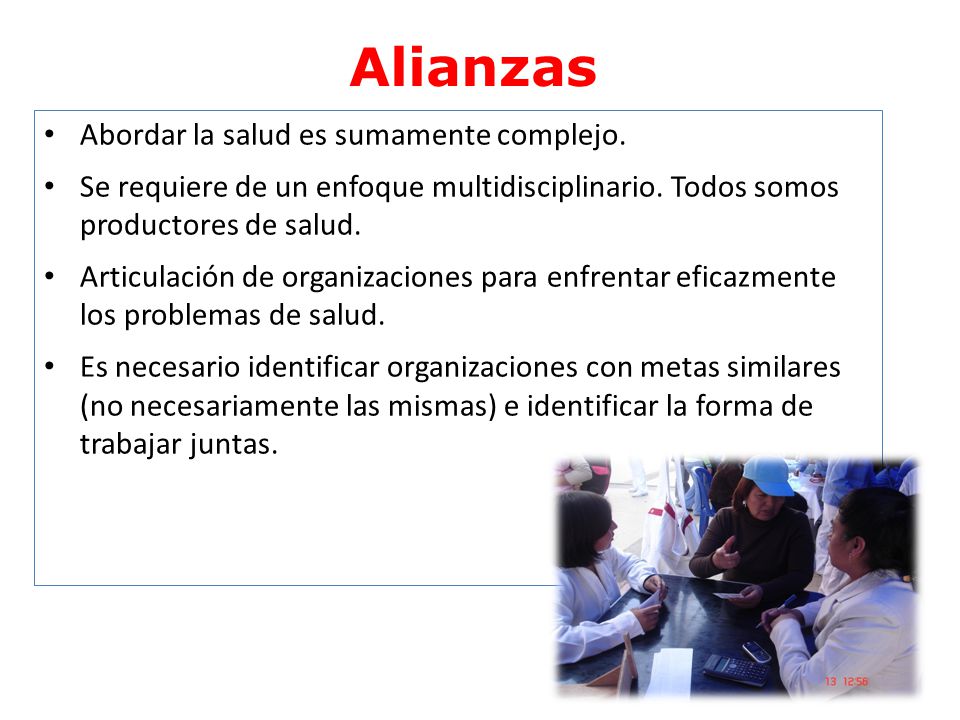 Alianzas

• Abordar la salud es sumamente complejo.

• Se requiere de un enfoque multidisciplinario. Todos somos productores de salud.

• Articulación de organizaciones para enfrentar eficazmente los problemas de salud.

• Es necesario identificar organizaciones con metas similares (no necesariamente las mismas) e identificar la forma de trabajar juntas.

13 12:56